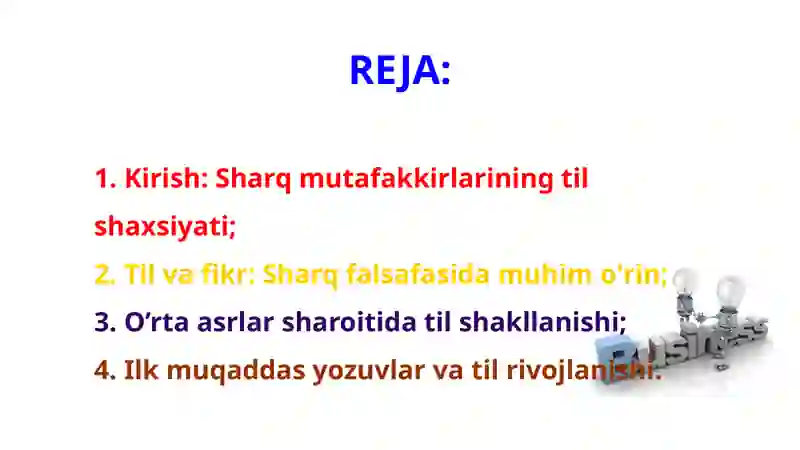 REJA:

1. Kirish: Sharq mutafakkirlarining til shaxsiyati;

2. Til va fikr: Sharq falsafasida muhim o'rin;

3. O'rta asrlar sharoitida til shakllanishi;

4. Ilk muqaddas yozuvlar va til rivojlanishi.

Business